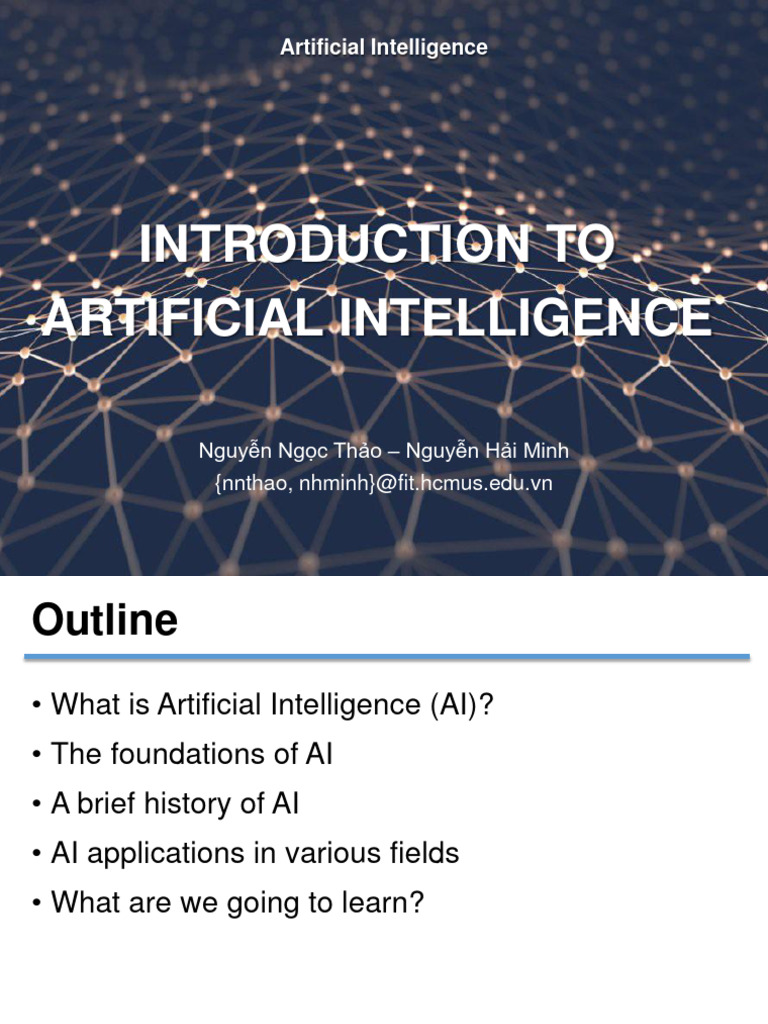 Artificial Intelligence

INTRODUCTION TO ARTIFICIAL INTELLIGENCE

Nguyễn Ngọc Thảo – Nguyễn Hải Minh
{nnthao, nhminh}@fit.hcmus.edu.vn

Outline

• What is Artificial Intelligence (AI)?
• The foundations of AI
• A brief history of AI
• AI applications in various fields
• What are we going to learn?